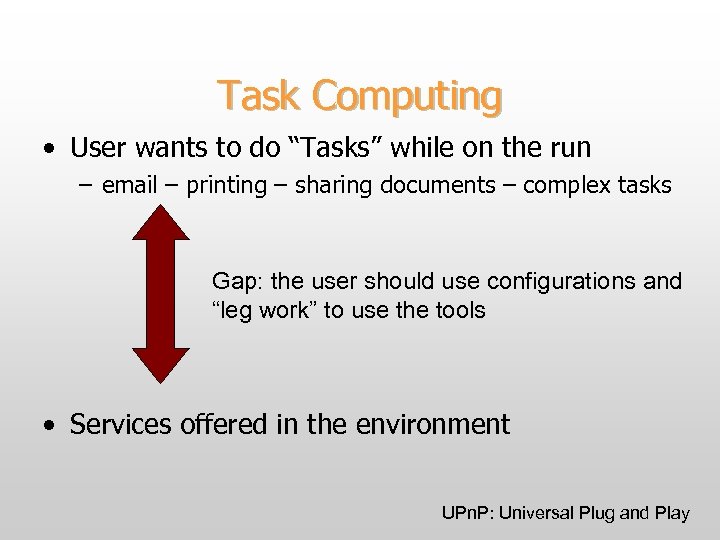 Task Computing

• User wants to do “Tasks” while on the run
– email – printing – sharing documents – complex tasks

Gap: the user should use configurations and “leg work” to use the tools

• Services offered in the environment

UPnP: Universal Plug and Play